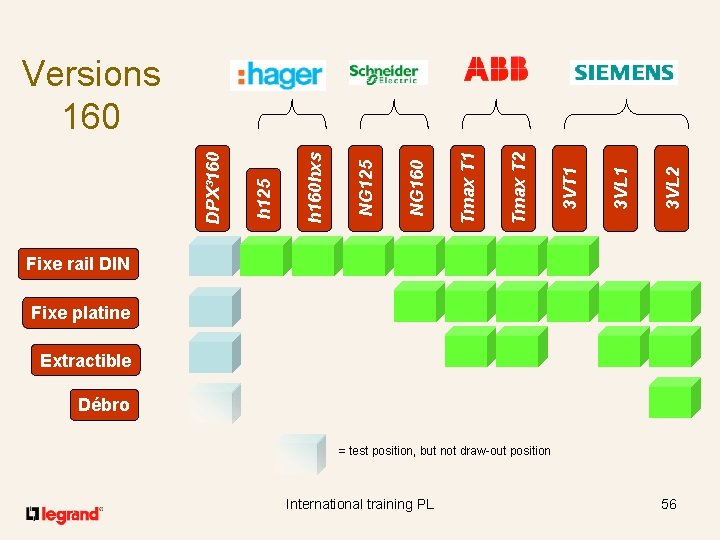 Versions 160

:hager

Schneider Electric

ABB

SIEMENS

DPX³160

h125

h160hxs

NG125

NG160

Tmax T1

Tmax T2

3VT1

3VL1

3VL2

Fixe rail DIN

Fixe platine

Extractible

Débro

= test position, but not draw-out position

legrand

International training PL

56